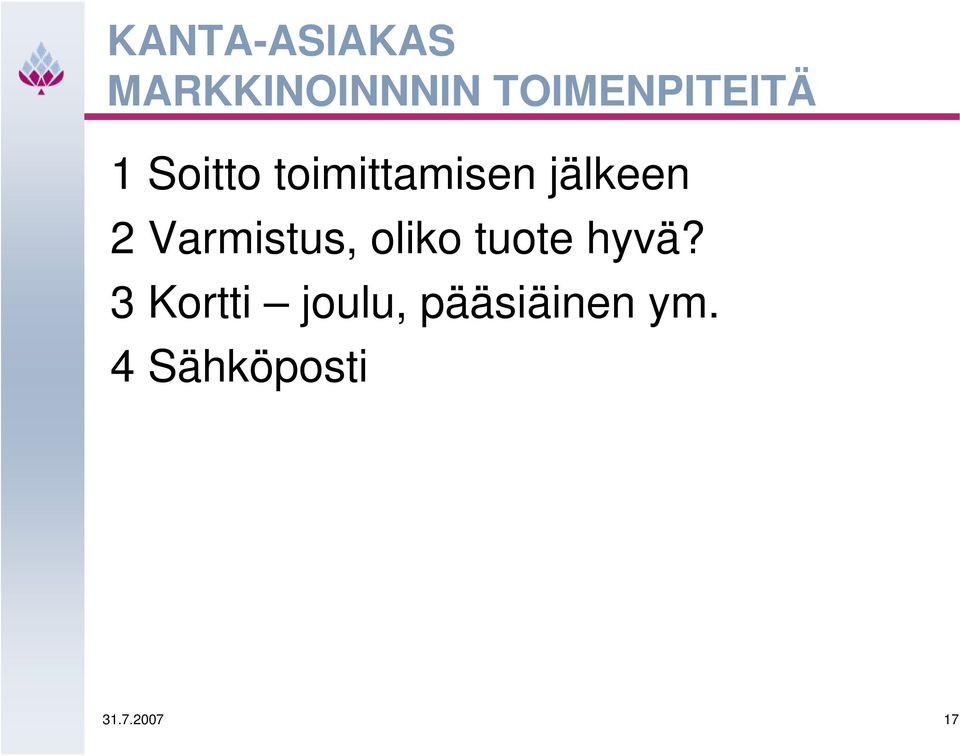 KANTA-ASIAKAS MARKKINOINNNIN TOIMENPITEITÄ

1 Soitto toimittamisen jälkeen

2 Varmistus, oliko tuote hyvä?

3 Kortti – joulu, pääsiäinen ym.

4 Sähköposti

31.7.2007

17